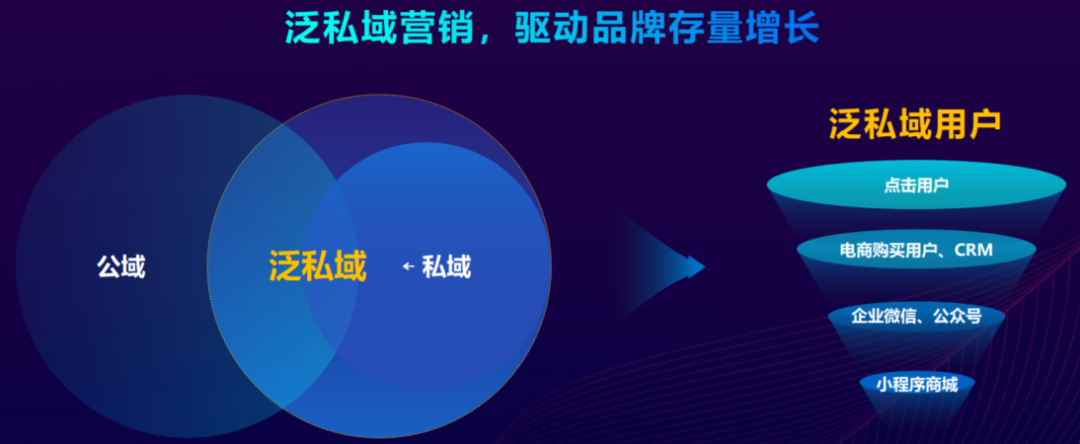 泛私域营销，驱动品牌存量增长

公域

泛私域

← 私域

泛私域用户

点击用户

电商购买用户、CRM

企业微信、公众号

小程序商城